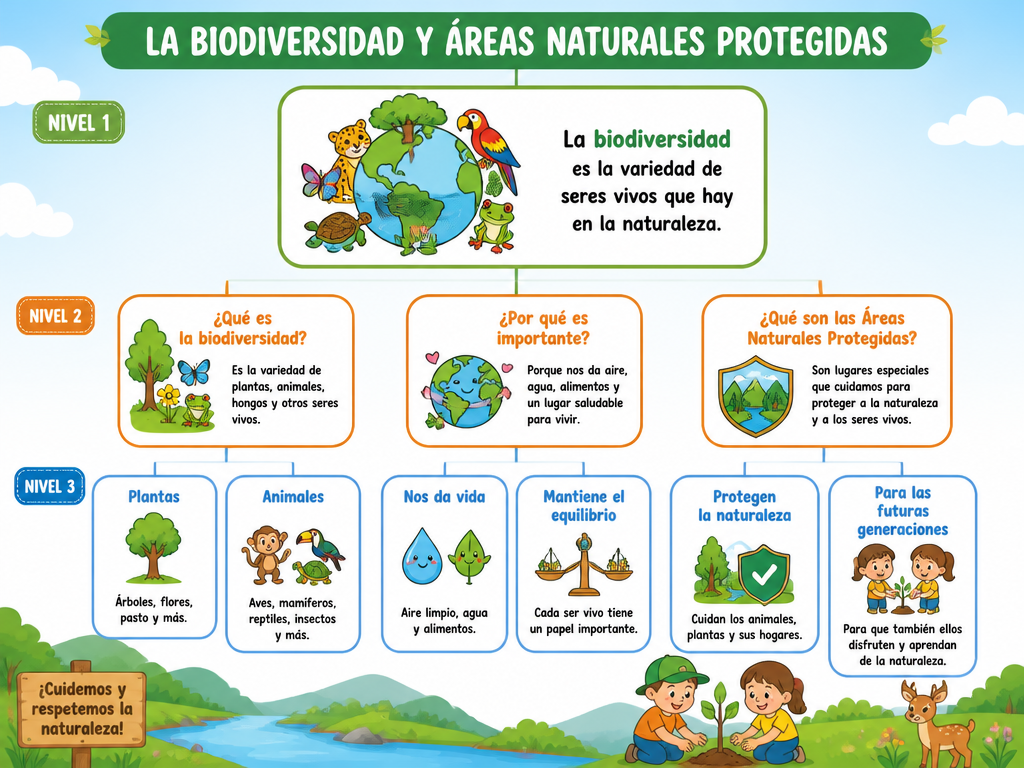 LA BIODIVERSIDAD Y ÁREAS NATURALES PROTEGIDAS

NIVEL 1

La biodiversidad es la variedad de seres vivos que hay en la naturaleza.

NIVEL 2

¿Qué es la biodiversidad?

Es la variedad de plantas, animales, hongos y otros seres vivos.

¿Por qué es importante?

Porque nos da aire, agua, alimentos y un lugar saludable para vivir.

¿Qué son las Áreas Naturales Protegidas?

Son lugares especiales que cuidamos para proteger a la naturaleza y a los seres vivos.

NIVEL 3

Plantas

Árboles, flores, pasto y más.

Animales

Aves, mamíferos, reptiles, insectos y más.

Nos da vida

Aire limpio, agua y alimentos.

Mantiene el equilibrio

Cada ser vivo tiene un papel importante.

Protegen la naturaleza

Cuidan los animales, plantas y sus hogares.

Para las futuras generaciones

Para que también ellos disfruten y aprendan de la naturaleza.

¡Cuidemos y respetemos la naturaleza!